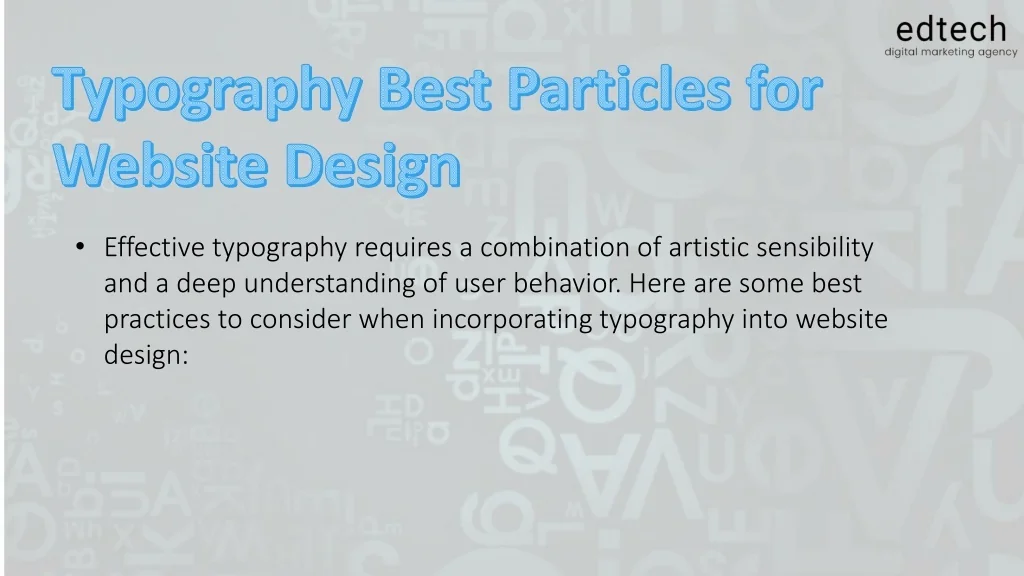 edtech
digital marketing agency

Typography Best Particles for Website Design

• Effective typography requires a combination of artistic sensibility and a deep understanding of user behavior. Here are some best practices to consider when incorporating typography into website design: